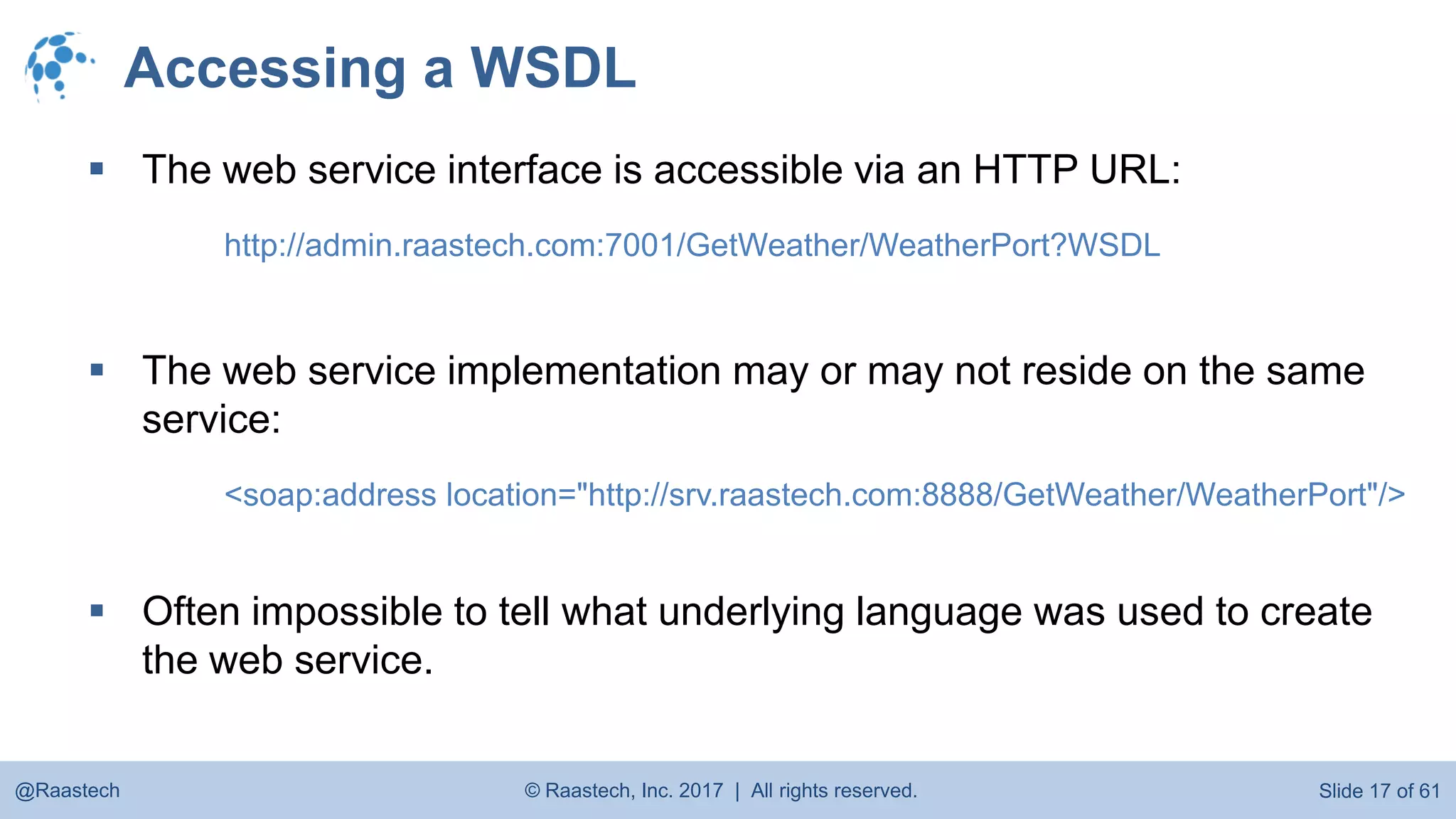 Accessing a WSDL

▪ The web service interface is accessible via an HTTP URL:

http://admin.raastech.com:7001/GetWeather/WeatherPort?WSDL

▪ The web service implementation may or may not reside on the same service:

<soap:address location="http://srv.raastech.com:8888/GetWeather/WeatherPort"/>

▪ Often impossible to tell what underlying language was used to create the web service.

@Raastech © Raastech, Inc. 2017 | All rights reserved. Slide 17 of 61